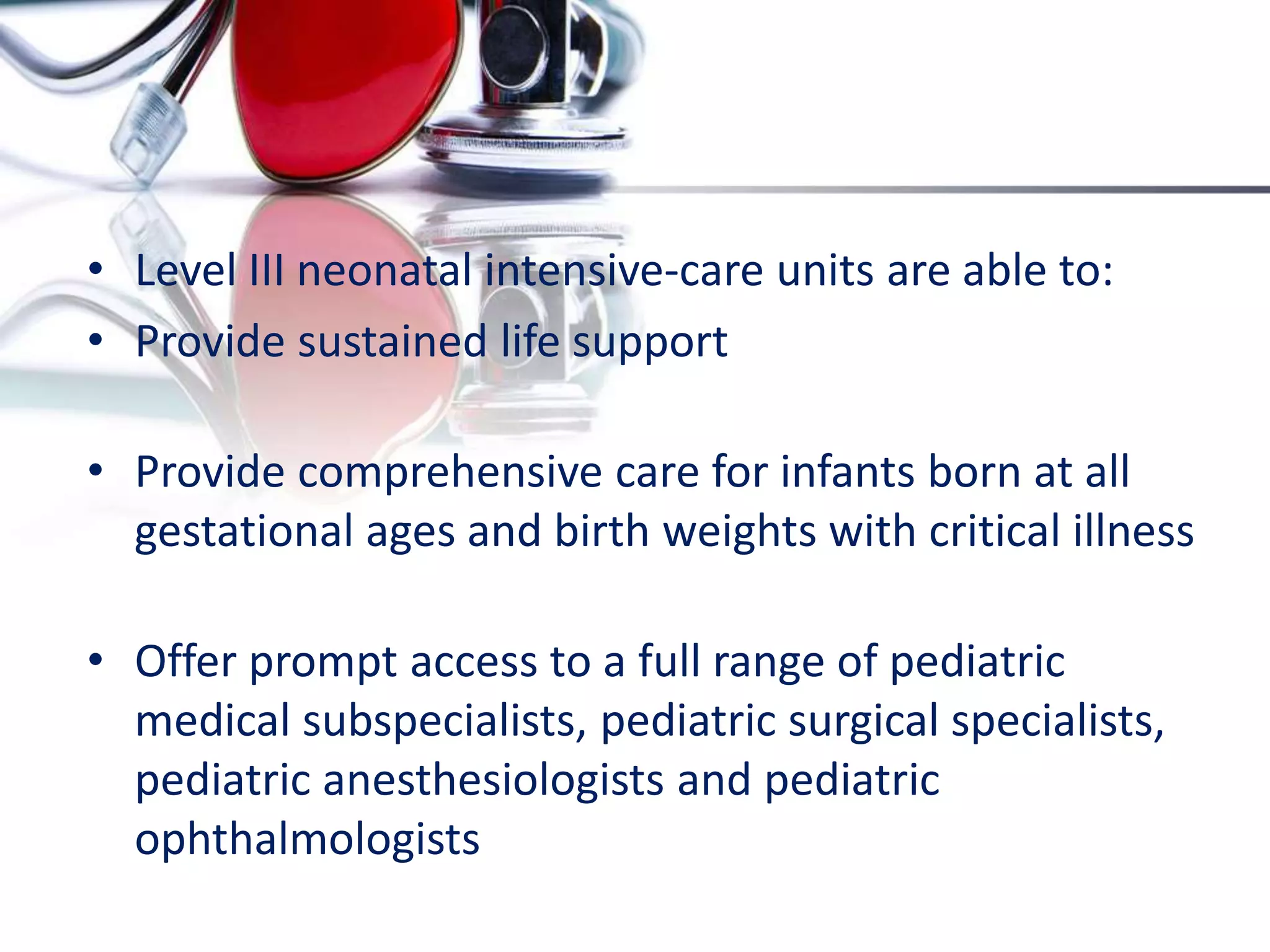 • Level III neonatal intensive-care units are able to:
• Provide sustained life support

• Provide comprehensive care for infants born at all gestational ages and birth weights with critical illness

• Offer prompt access to a full range of pediatric medical subspecialists, pediatric surgical specialists, pediatric anesthesiologists and pediatric ophthalmologists